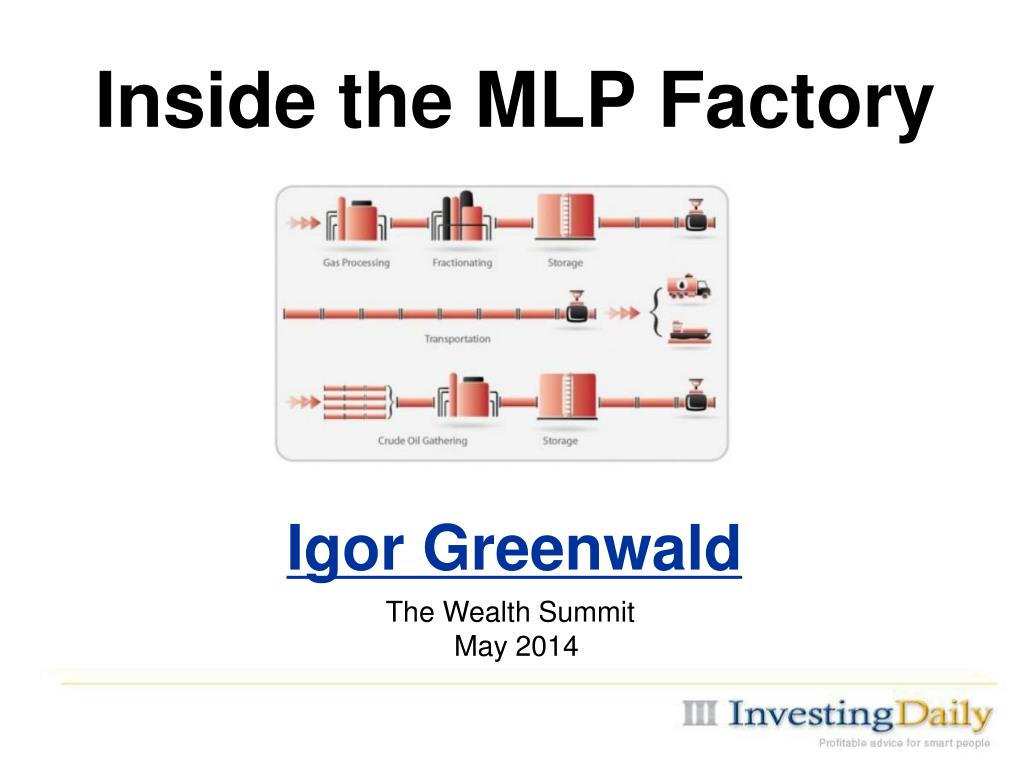 Inside the MLP Factory

Gas Processing
Fractionating
Storage
Transportation
Crude Oil Gathering
Storage

Igor Greenwald

The Wealth Summit
May 2014

InvestingDaily
Profitable advice for smart people